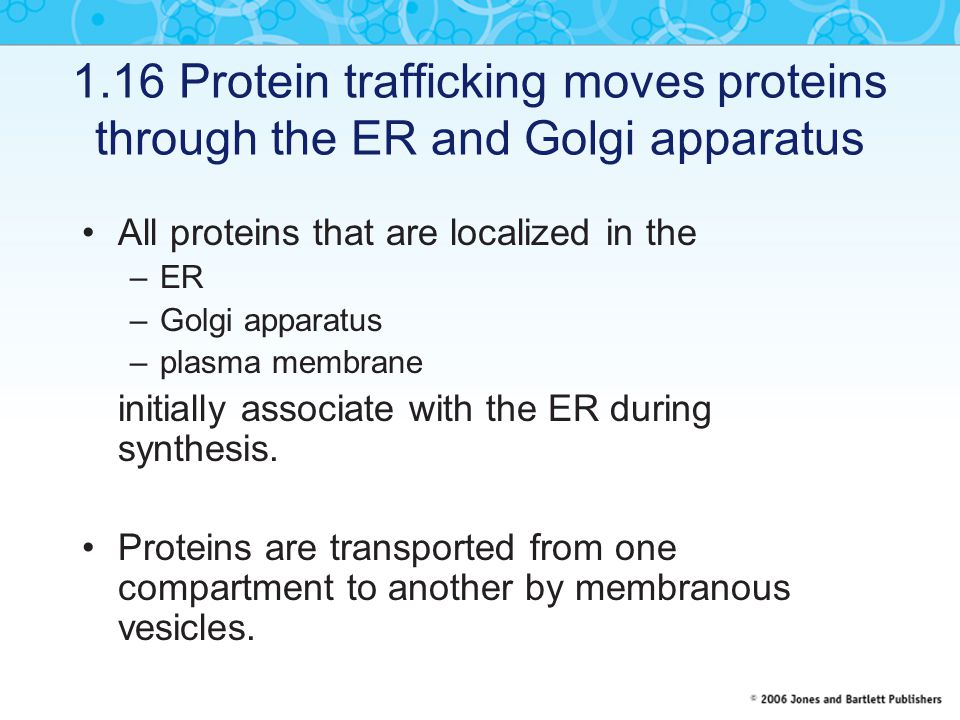 1.16 Protein trafficking moves proteins through the ER and Golgi apparatus

• All proteins that are localized in the
– ER
– Golgi apparatus
– plasma membrane
initially associate with the ER during synthesis.

• Proteins are transported from one compartment to another by membranous vesicles.

© 2006 Jones and Bartlett Publishers